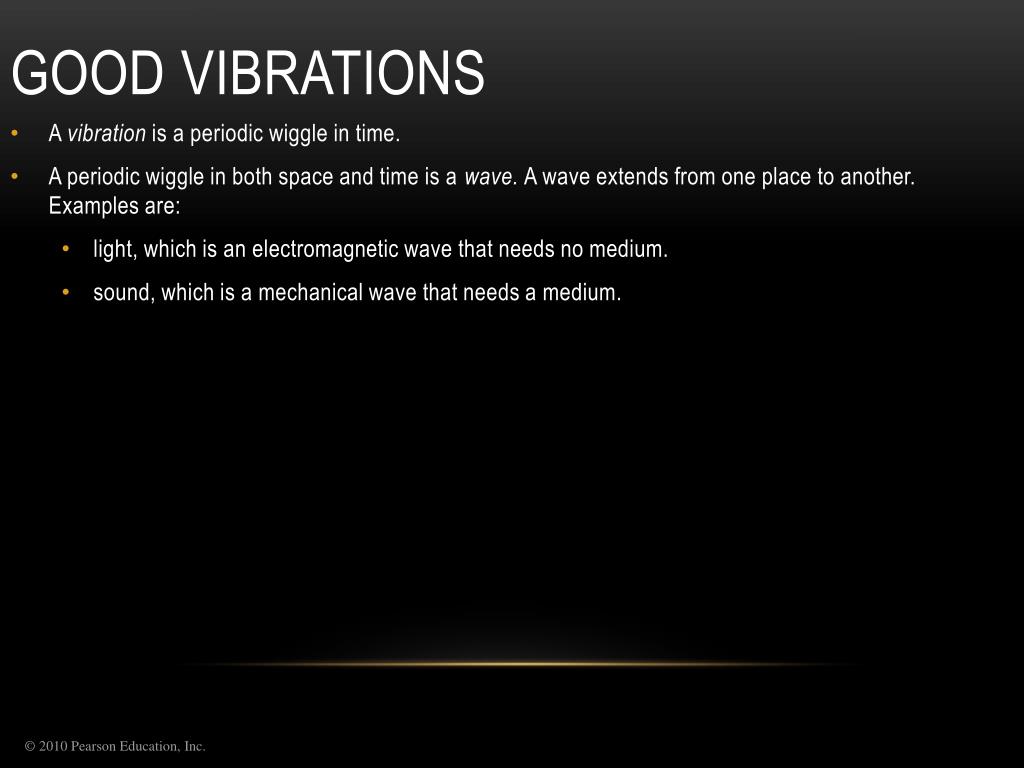 GOOD VIBRATIONS

• A vibration is a periodic wiggle in time.

• A periodic wiggle in both space and time is a wave. A wave extends from one place to another. Examples are:

• light, which is an electromagnetic wave that needs no medium.

• sound, which is a mechanical wave that needs a medium.

© 2010 Pearson Education, Inc.